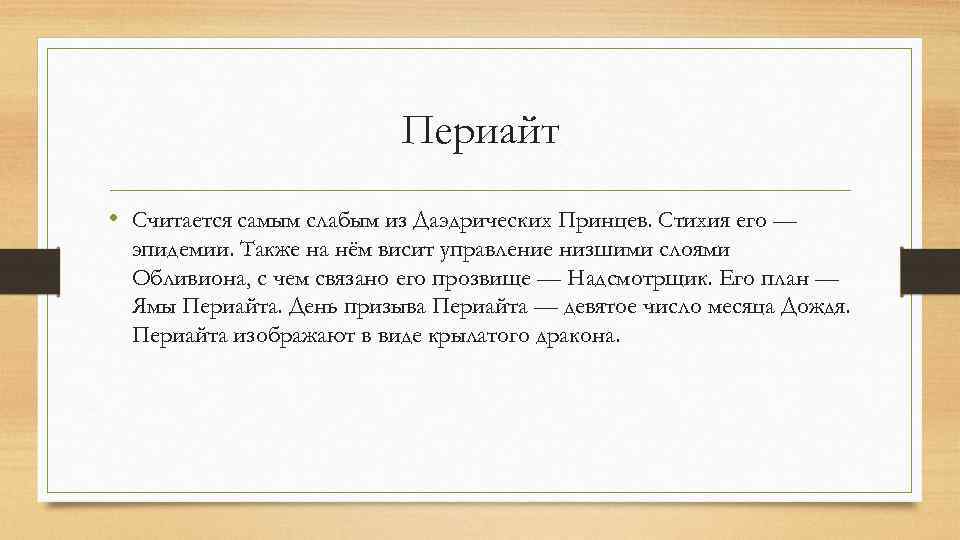 Периайт

• Считается самым слабым из Даэдрических Принцев. Стихия его — эпидемии. Также на нём висит управление низшими слоями Обливиона, с чем связано его прозвище — Надсмотрщик. Его план — Ямы Периайта. День призыва Периайта — девятое число месяца Дождя. Периайта изображают в виде крылатого дракона.